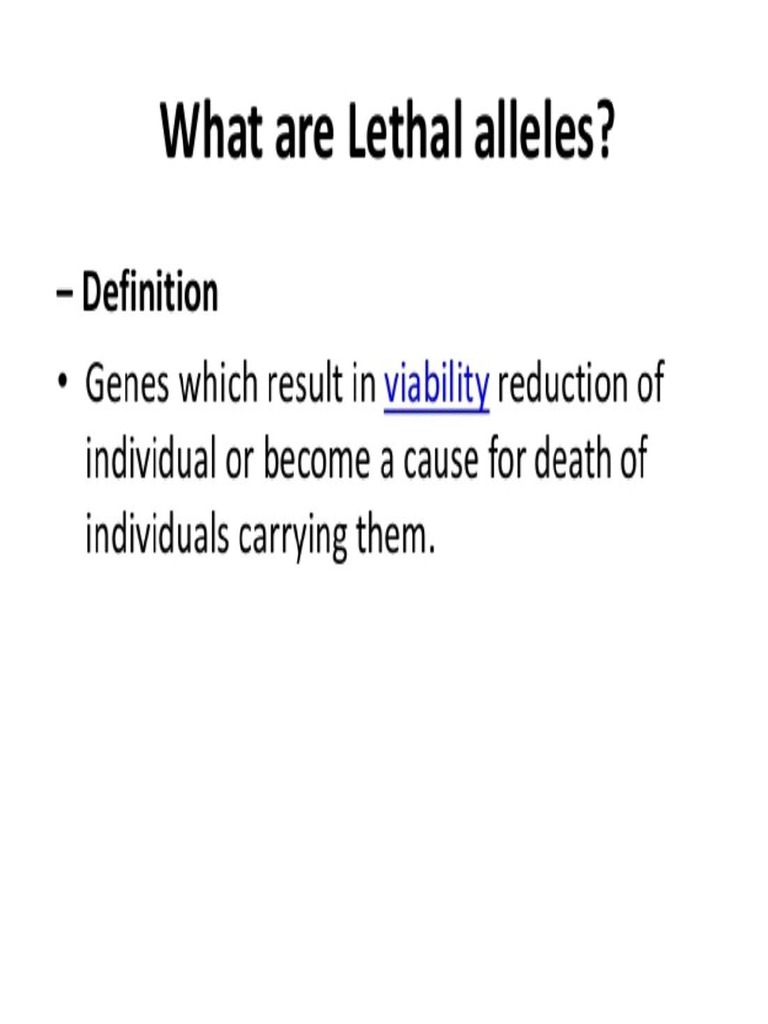 What are Lethal alleles?

– Definition

• Genes which result in viability reduction of individual or become a cause for death of individuals carrying them.